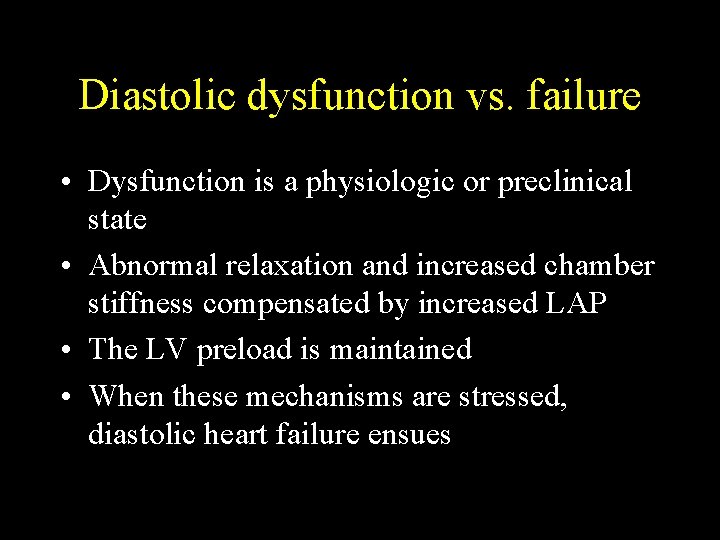 Diastolic dysfunction vs. failure

• Dysfunction is a physiologic or preclinical state

• Abnormal relaxation and increased chamber stiffness compensated by increased LAP

• The LV preload is maintained

• When these mechanisms are stressed, diastolic heart failure ensues